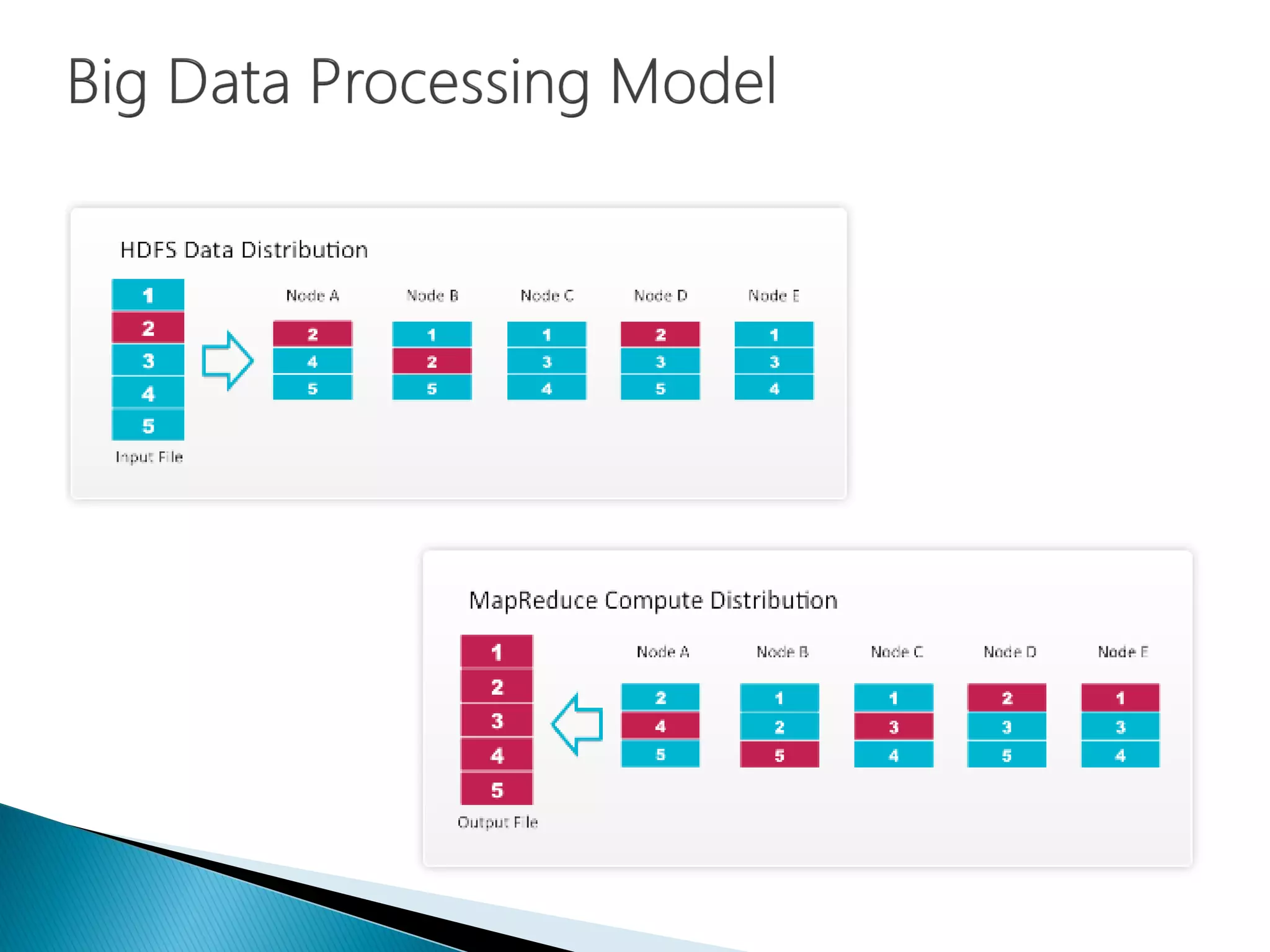 Big Data Processing Model

HDFS Data Distribution

1
2
3
4
5
Input File

Node A
2
4
5

Node B
1
2
5

Node C
1
3
4

Node D
2
3
5

Node E
1
3
4

MapReduce Compute Distribution

1
2
3
4
5
Output File

Node A
2
4
5

Node B
1
2
5

Node C
1
3
4

Node D
2
3
5

Node E
1
3
4